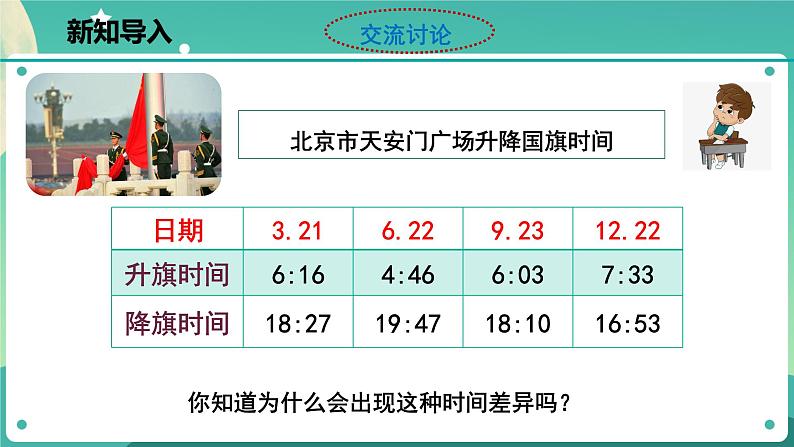 新知导入

交流讨论

北京市天安门广场升降国旗时间

| 日期 | 3.21 | 6.22 | 9.23 | 12.22 |
|---|---|---|---|---|
| 升旗时间 | 6:16 | 4:46 | 6:03 | 7:33 |
| 降旗时间 | 18:27 | 19:47 | 18:10 | 16:53 |

你知道为什么会出现这种时间差异吗？